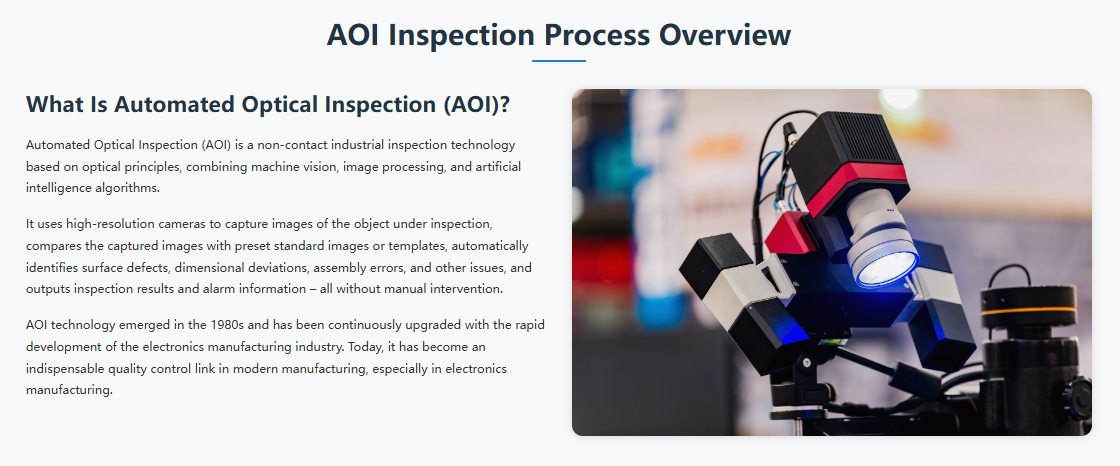 AOI Inspection Process Overview

What Is Automated Optical Inspection (AOI)?

Automated Optical Inspection (AOI) is a non-contact industrial inspection technology based on optical principles, combining machine vision, image processing, and artificial intelligence algorithms.

It uses high-resolution cameras to capture images of the object under inspection, compares the captured images with preset standard images or templates, automatically identifies surface defects, dimensional deviations, assembly errors, and other issues, and outputs inspection results and alarm information – all without manual intervention.

AOI technology emerged in the 1980s and has been continuously upgraded with the rapid development of the electronics manufacturing industry. Today, it has become an indispensable quality control link in modern manufacturing, especially in electronics manufacturing.